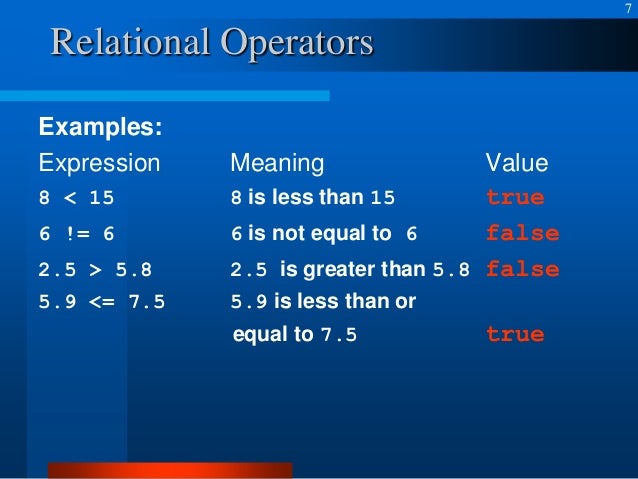 7

Relational Operators

Examples:

| Expression | Meaning | Value |
|---|---|---|
| 8 < 15 | 8 is less than 15 | true |
| 6 != 6 | 6 is not equal to 6 | false |
| 2.5 > 5.8 | 2.5 is greater than 5.8 | false |
| 5.9 <= 7.5 | 5.9 is less than or equal to 7.5 | true |